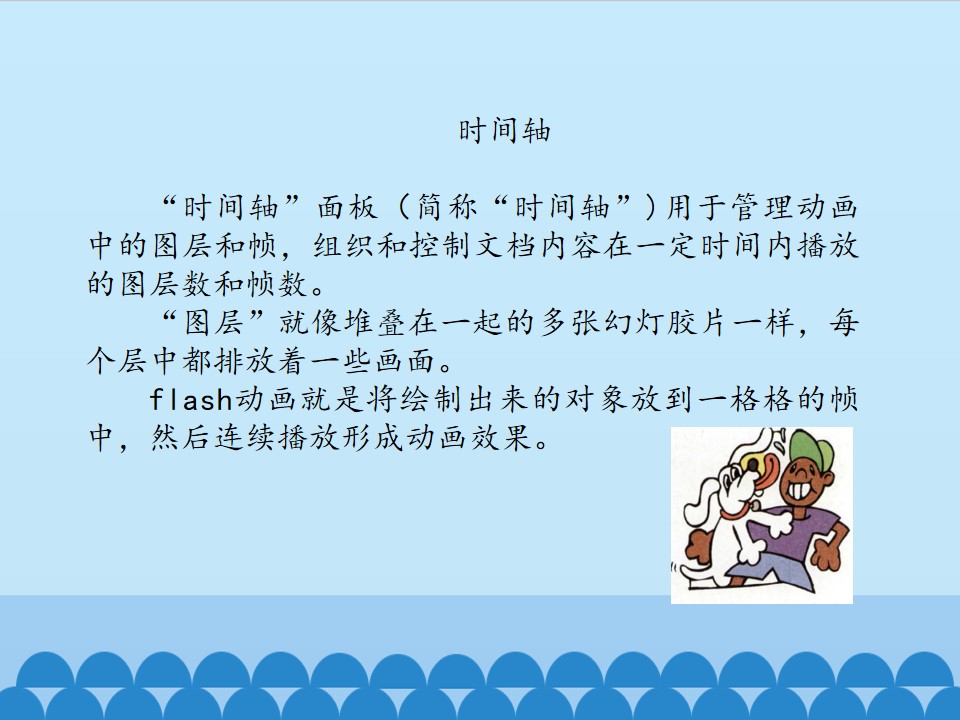 时间轴

“时间轴”面板（简称“时间轴”）用于管理动画中的图层和帧，组织和控制文档内容在一定时间内播放的图层数和帧数。

“图层”就像堆叠在一起的多张幻灯胶片一样，每个层中都排放着一些画面。

flash动画就是将绘制出来的对象放到一格格的帧中，然后连续播放形成动画效果。